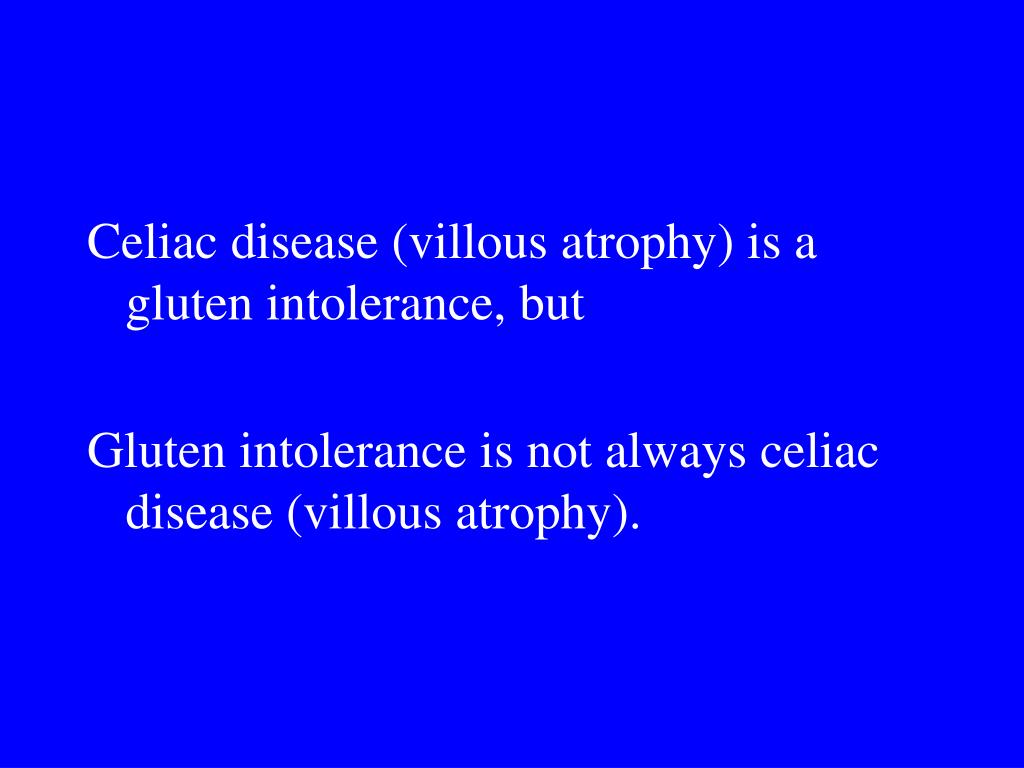 Celiac disease (villous atrophy) is a gluten intolerance, but

Gluten intolerance is not always celiac disease (villous atrophy).